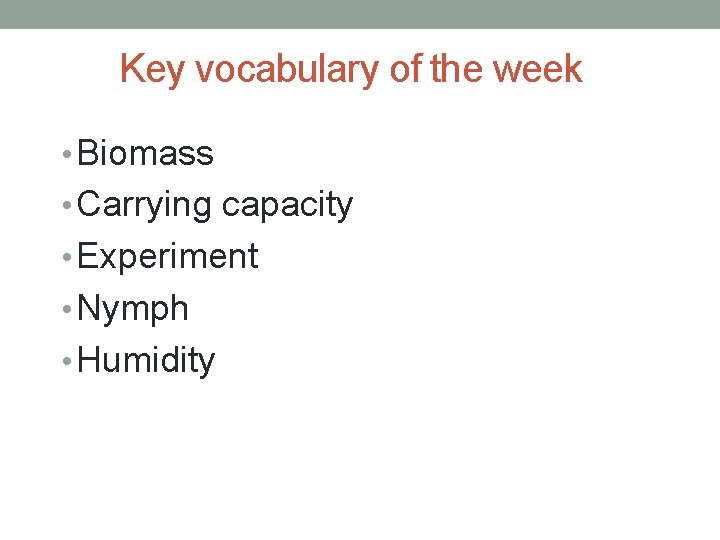 Key vocabulary of the week

• Biomass
• Carrying capacity
• Experiment
• Nymph
• Humidity